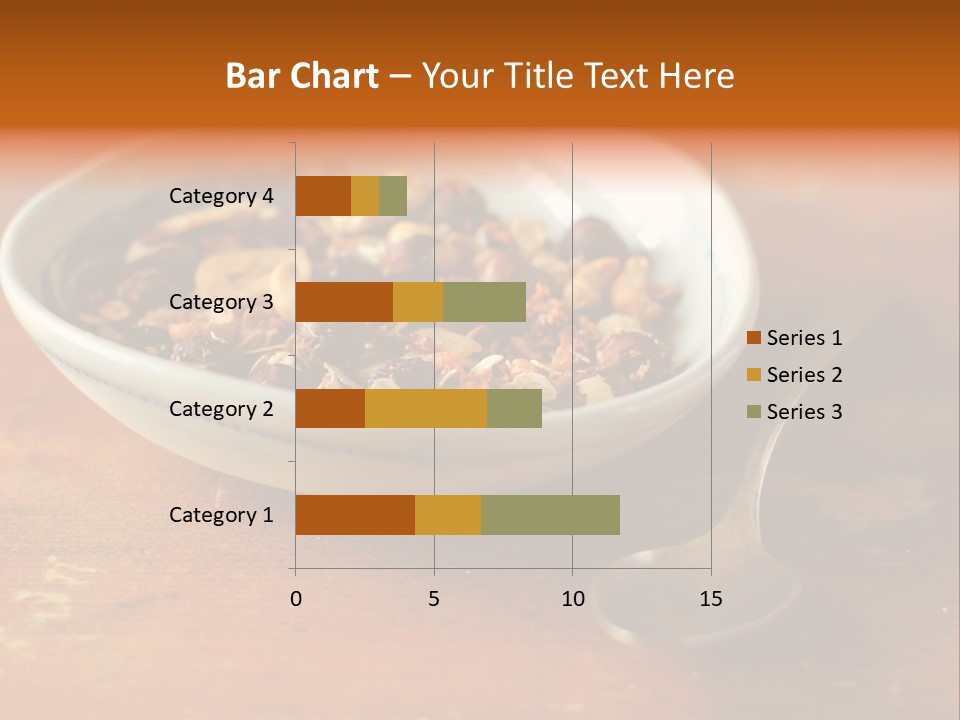 Bar Chart – Your Title Text Here

Category 4
Category 3
Category 2
Category 1

0
5
10
15

Series 1
Series 2
Series 3